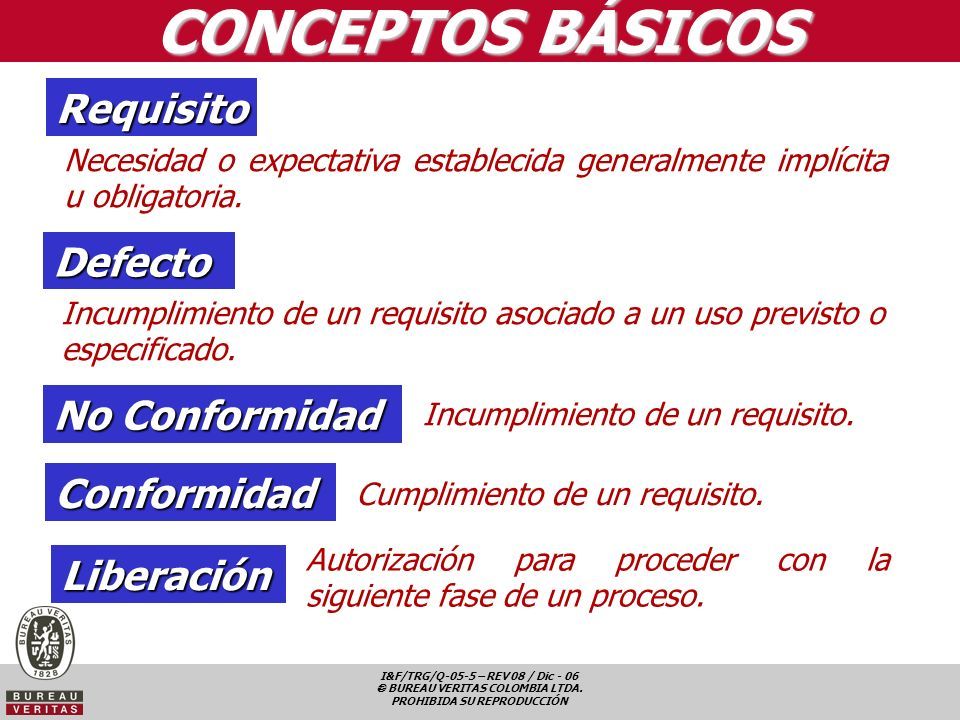 CONCEPTOS BÁSICOS

Requisito

Necesidad o expectativa establecida generalmente implícita u obligatoria.

Defecto

Incumplimiento de un requisito asociado a un uso previsto o especificado.

No Conformidad

Incumplimiento de un requisito.

Conformidad

Cumplimiento de un requisito.

Liberación

Autorización para proceder con la siguiente fase de un proceso.

BUREAU VERITAS 1828

BUREAU VERITAS

I&F/TRG/Q-05-5 – REV 08 / Dic - 06
© BUREAU VERITAS COLOMBIA LTDA.
PROHIBIDA SU REPRODUCCIÓN